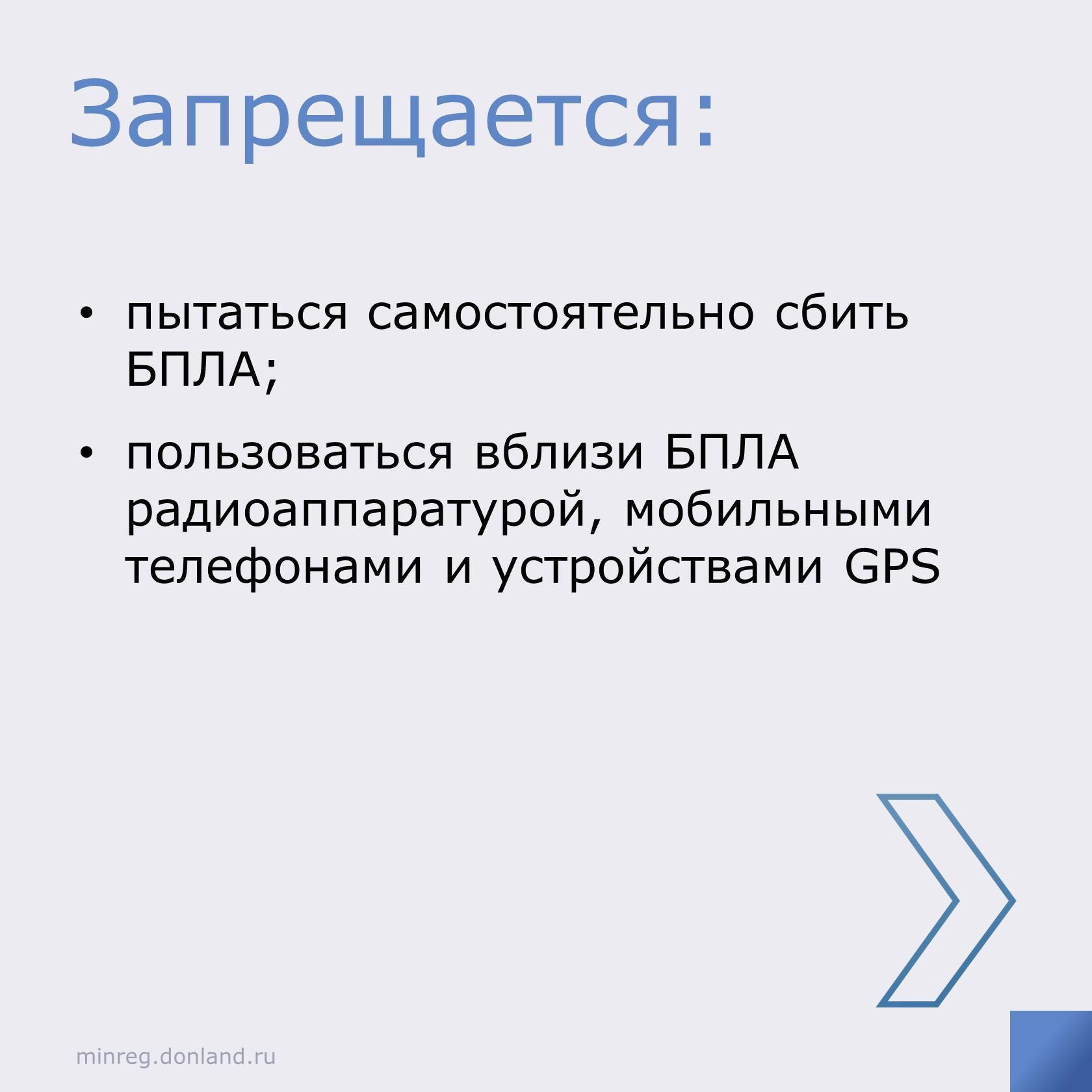 Запрещается:

• пытаться самостоятельно сбить БПЛА;

• пользоваться вблизи БПЛА радиоаппаратурой, мобильными телефонами и устройствами GPS

minreg.donland.ru